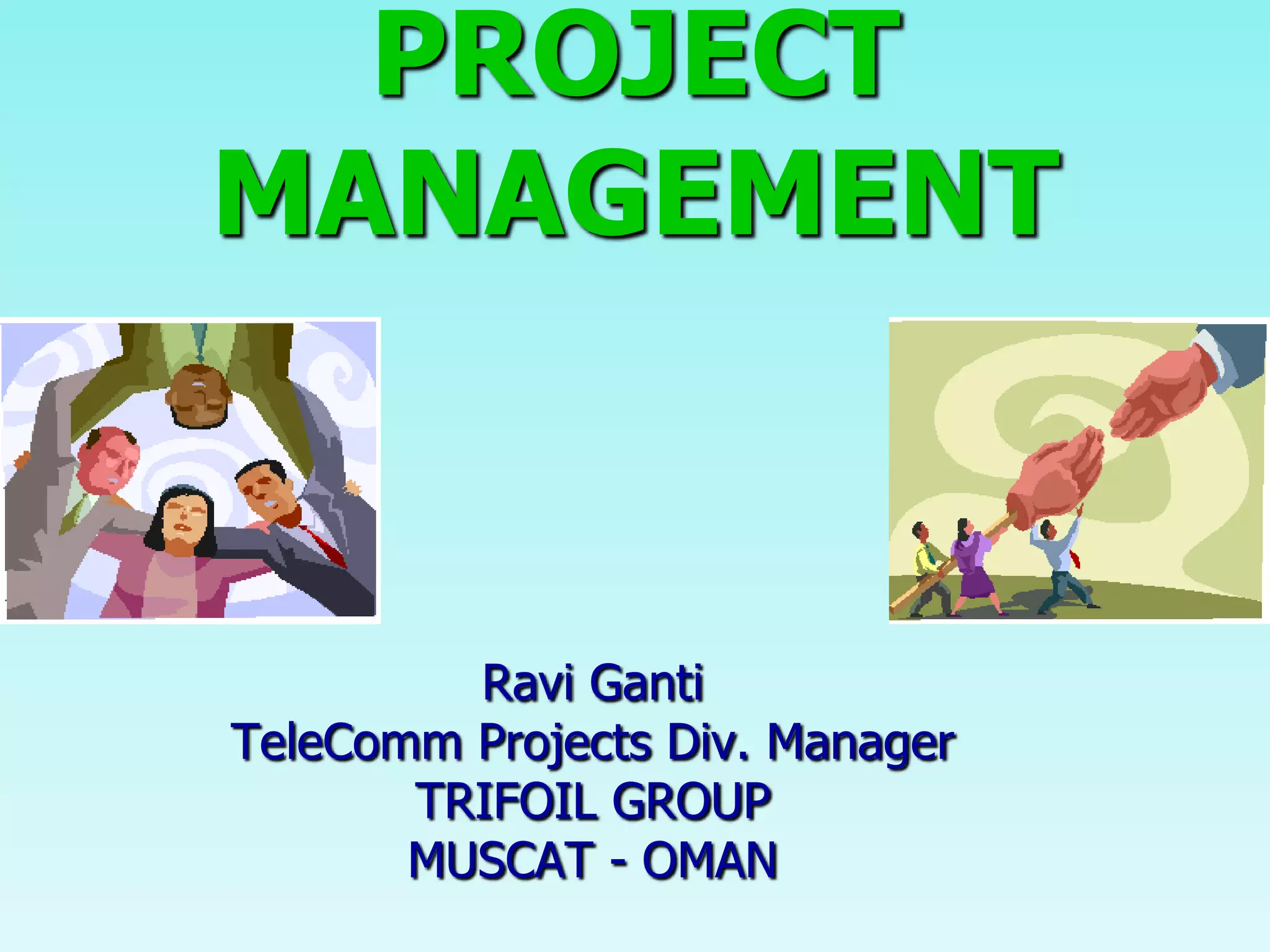 PROJECT MANAGEMENT

Ravi Ganti
TeleComm Projects Div. Manager
TRIFOIL GROUP
MUSCAT - OMAN